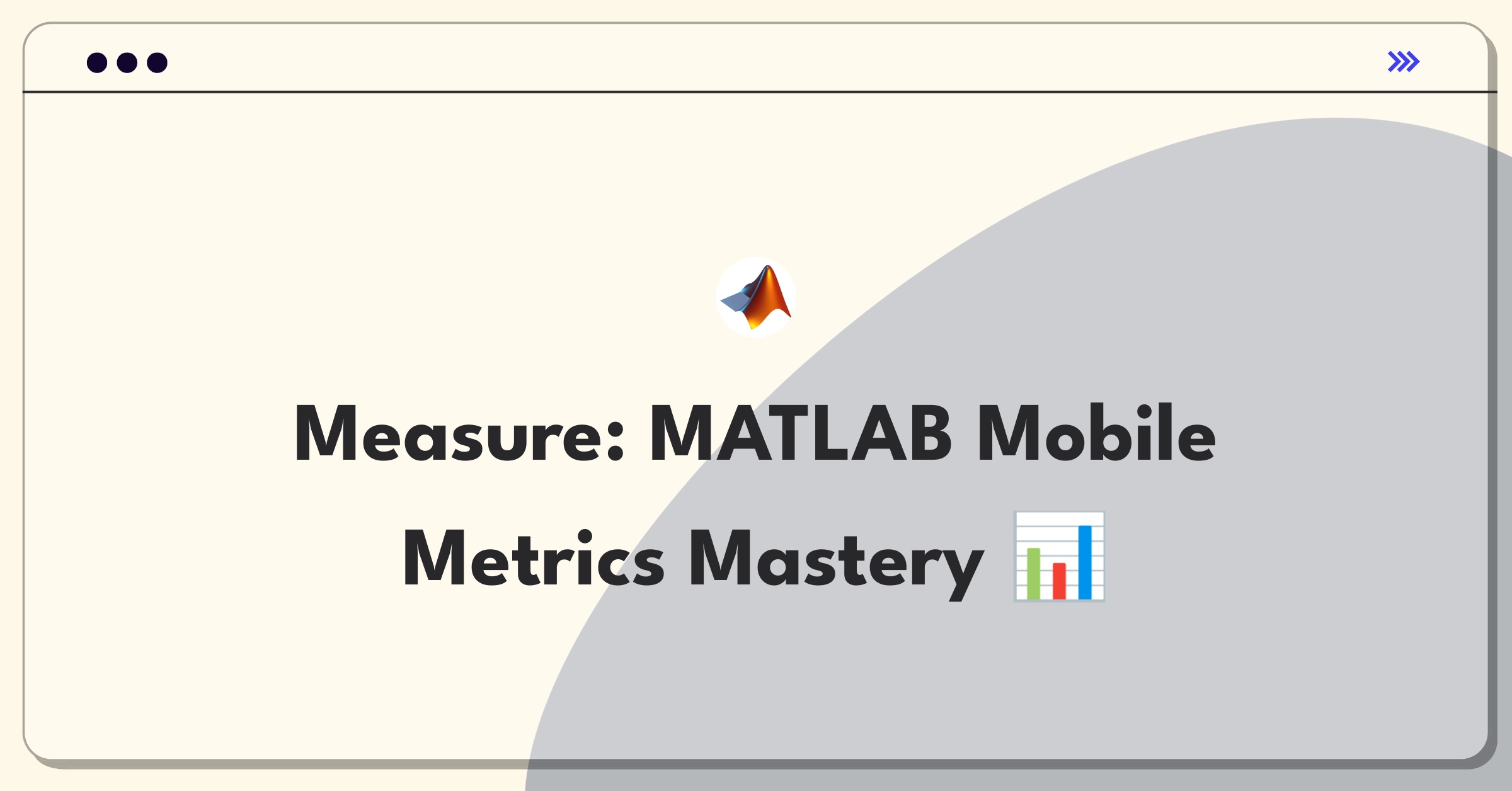 Measure: MATLAB Mobile Metrics Mastery 📊